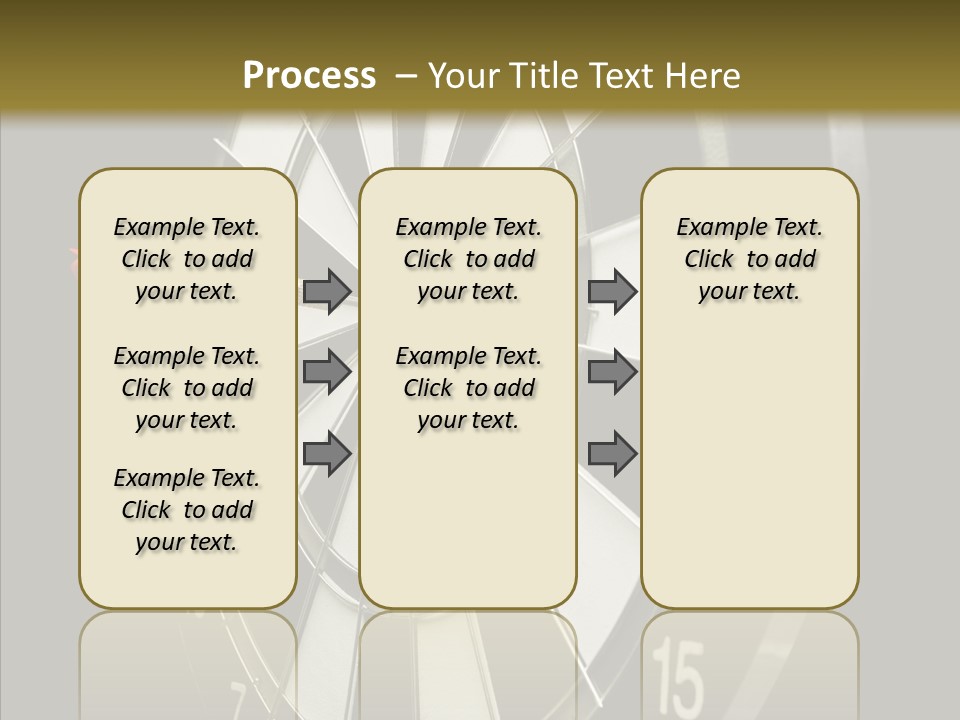 Process – Your Title Text Here

Example Text. Click to add your text.

Example Text. Click to add your text.

Example Text. Click to add your text.

Example Text. Click to add your text.

Example Text. Click to add your text.

Example Text. Click to add your text.

15